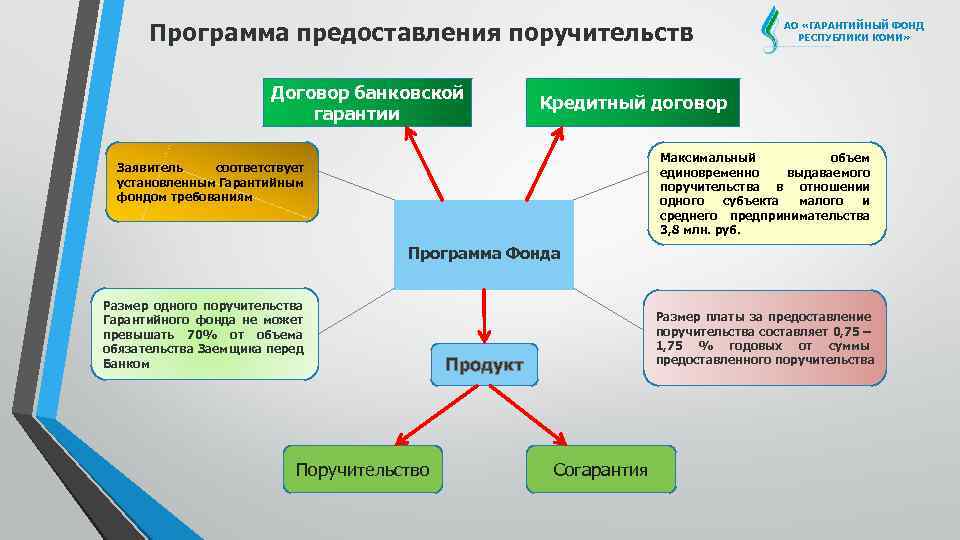 Программа предоставления поручительств

АО «ГАРАНТИЙНЫЙ ФОНД РЕСПУБЛИКИ КОМИ»

Договор банковской гарантии

Кредитный договор

Заявитель соответствует установленным Гарантийным фондом требованиям

Максимальный объем единовременно выдаваемого поручительства в отношении одного субъекта малого и среднего предпринимательства 3,8 млн. руб.

Программа Фонда

Размер одного поручительства Гарантийного фонда не может превышать 70% от объема обязательства Заемщика перед Банком

Размер платы за предоставление поручительства составляет 0,75 – 1,75 % годовых от суммы предоставленного поручительства

Продукт

Поручительство

Согарантия